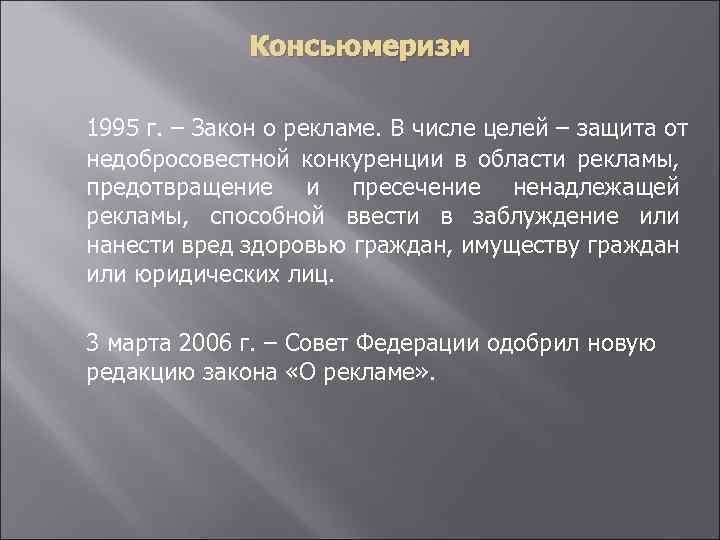 Консьюмеризм

1995 г. – Закон о рекламе. В числе целей – защита от недобросовестной конкуренции в области рекламы, предотвращение и пресечение ненадлежащей рекламы, способной ввести в заблуждение или нанести вред здоровью граждан, имуществу граждан или юридических лиц.

3 марта 2006 г. – Совет Федерации одобрил новую редакцию закона «О рекламе».